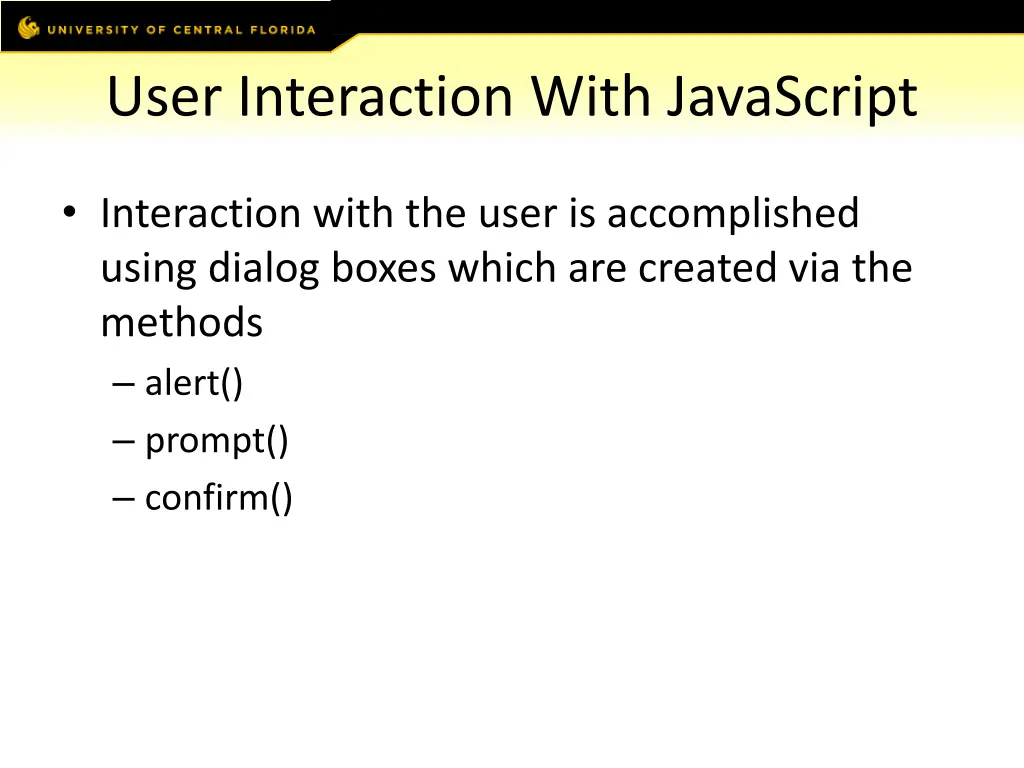 UNIVERSITY OF CENTRAL FLORIDA

User Interaction With JavaScript

• Interaction with the user is accomplished using dialog boxes which are created via the methods
– alert()
– prompt()
– confirm()